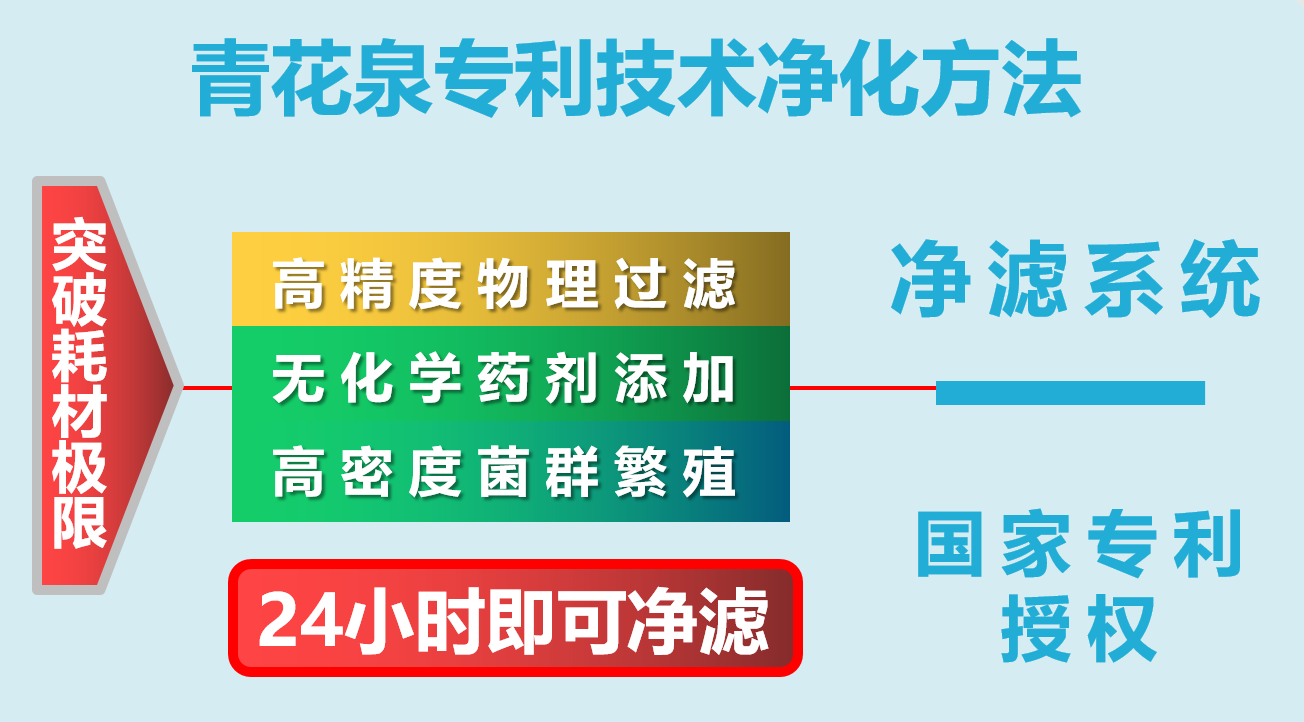 青花泉专利技术净化方法

突破耗材极限

高精度物理过滤
无化学药剂添加
高密度菌群繁殖

24小时即可净滤

净滤系统

国家专利授权